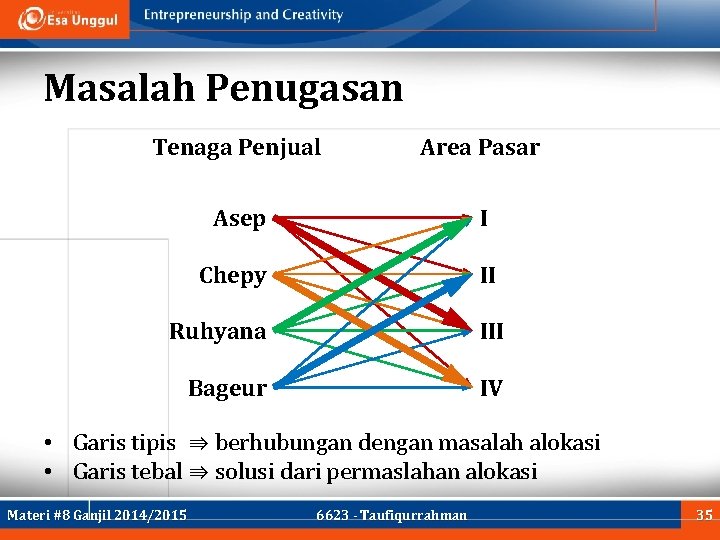 Esa Unggul
Entrepreneurship and Creativity

Masalah Penugasan

Tenaga Penjual
Area Pasar

Asep
Chepy
Ruhyana
Bageur

I
II
III
IV

• Garis tipis ⇛ berhubungan dengan masalah alokasi
• Garis tebal ⇛ solusi dari permaslahan alokasi

Materi #8 Ganjil 2014/2015
6623 - Taufiqurrahman
35